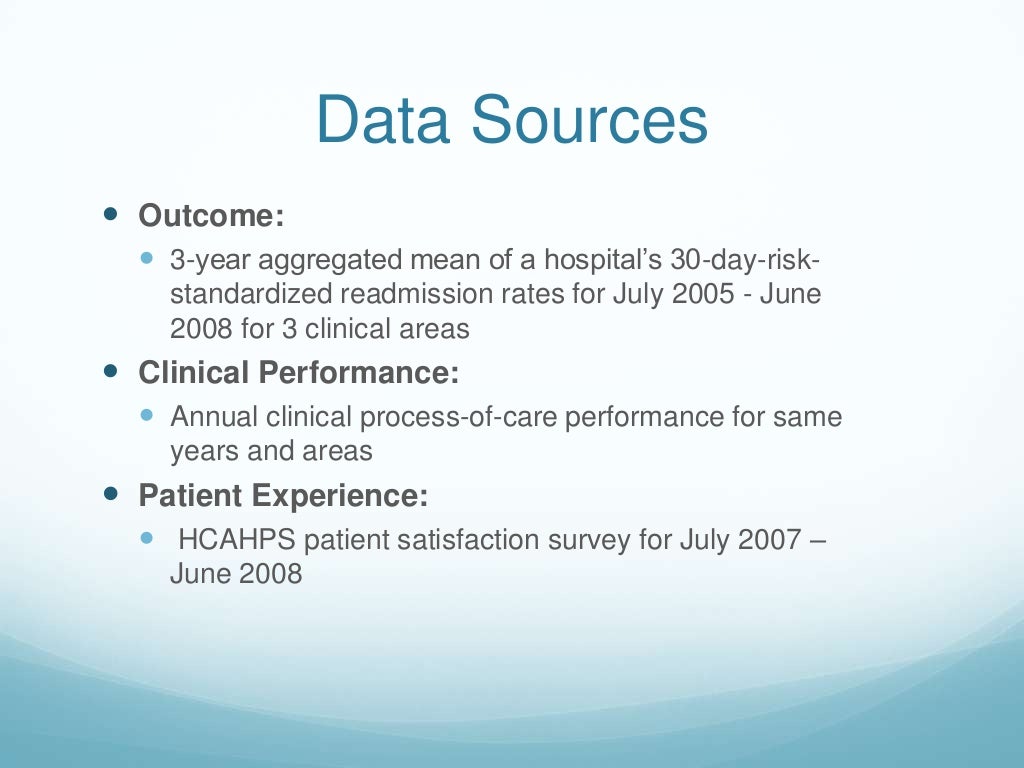 Data Sources

- Outcome:
  - 3-year aggregated mean of a hospital's 30-day-risk-standardized readmission rates for July 2005 - June 2008 for 3 clinical areas
- Clinical Performance:
  - Annual clinical process-of-care performance for same years and areas
- Patient Experience:
  - HCAHPS patient satisfaction survey for July 2007 – June 2008